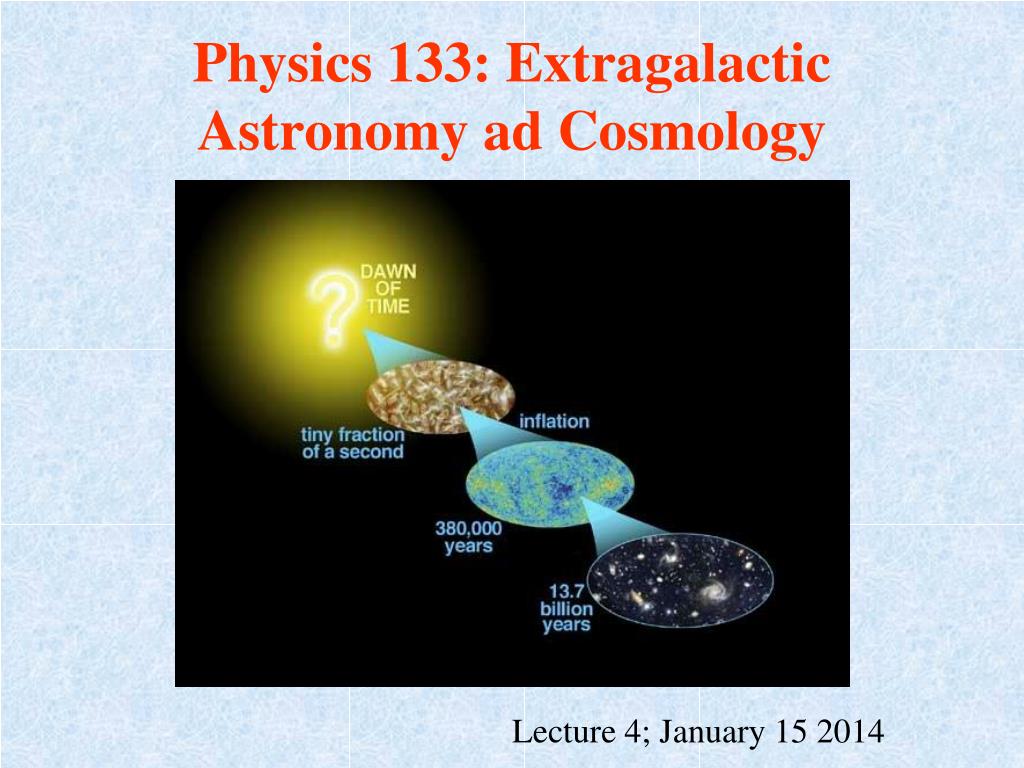 Physics 133: Extragalactic Astronomy ad Cosmology

?
DAWN OF TIME

inflation

tiny fraction of a second

380,000 years

13.7 billion years

Lecture 4; January 15 2014